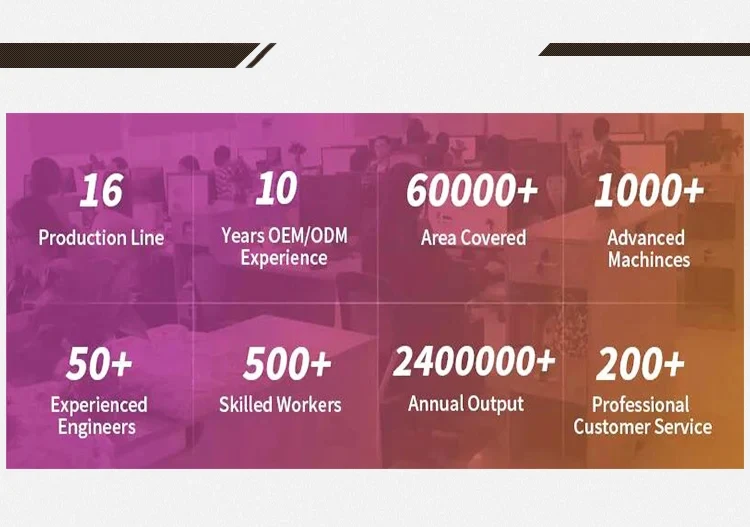 16
Production Line

10
Years OEM/ODM Experience

60000+
Area Covered

1000+
Advanced Machinces

50+
Experienced Engineers

500+
Skilled Workers

2400000+
Annual Output

200+
Professional Customer Service